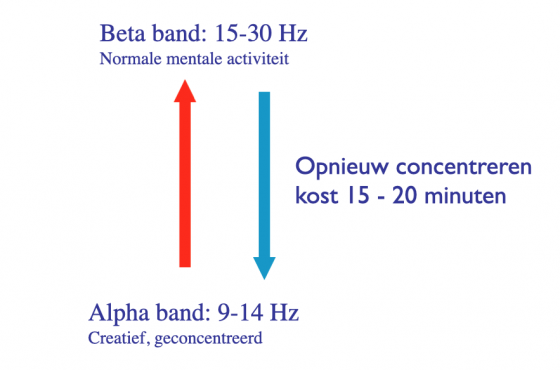 Beta band: 15-30 Hz
Normale mentale activiteit

Opnieuw concentreren kost 15 - 20 minuten

Alpha band: 9-14 Hz
Creatief, geconcentreerd